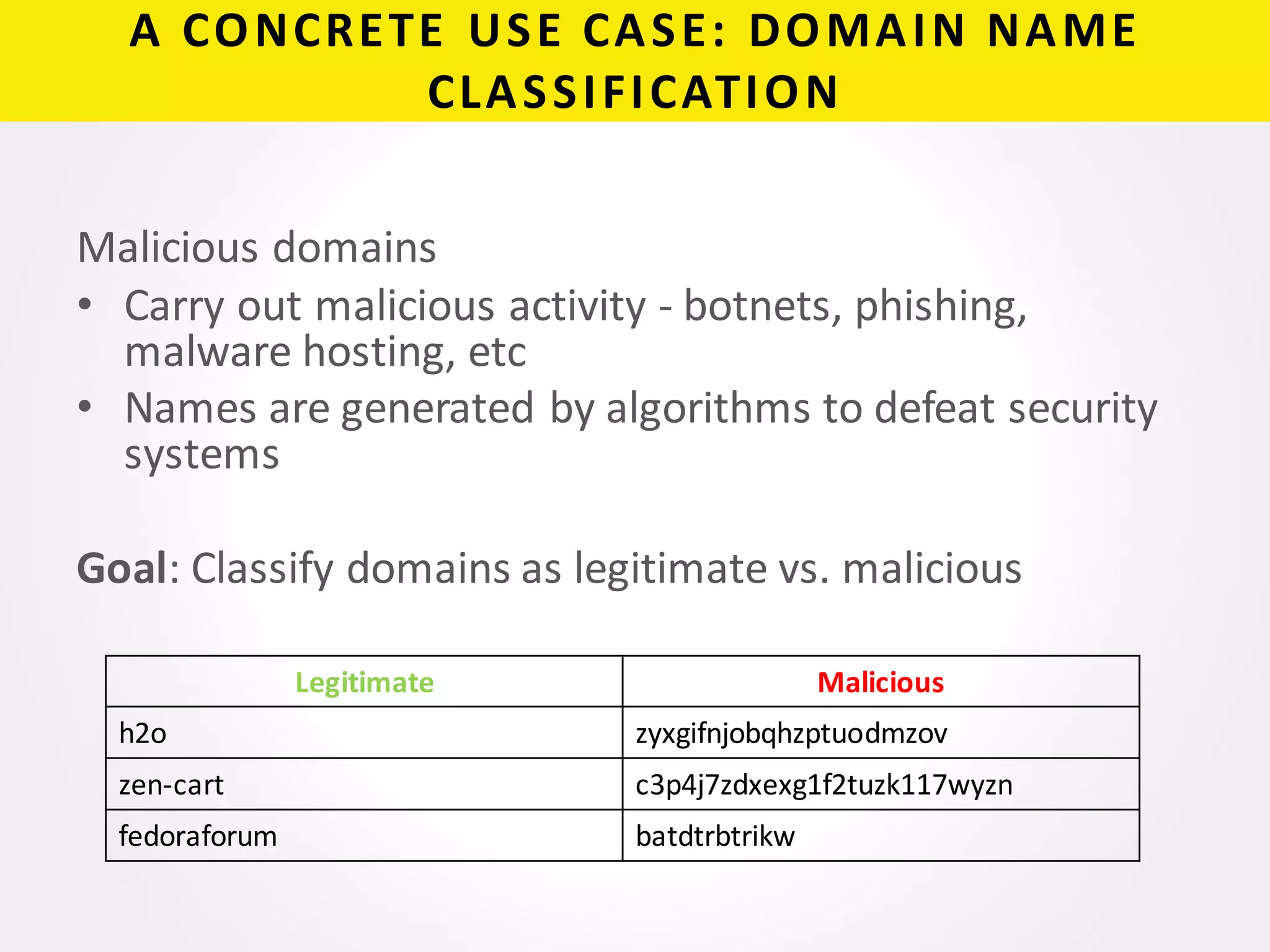 A CONCRETE USE CASE: DOMAIN NAME CLASSIFICATION

Malicious domains
• Carry out malicious activity - botnets, phishing, malware hosting, etc
• Names are generated by algorithms to defeat security systems

Goal: Classify domains as legitimate vs. malicious

| Legitimate | Malicious |
|---|---|
| h2o | zyxgifnjobqhzptuodmzov |
| zen-cart | c3p4j7zdxexg1f2tuzk117wyzn |
| fedoraforum | batdtrbtrikw |